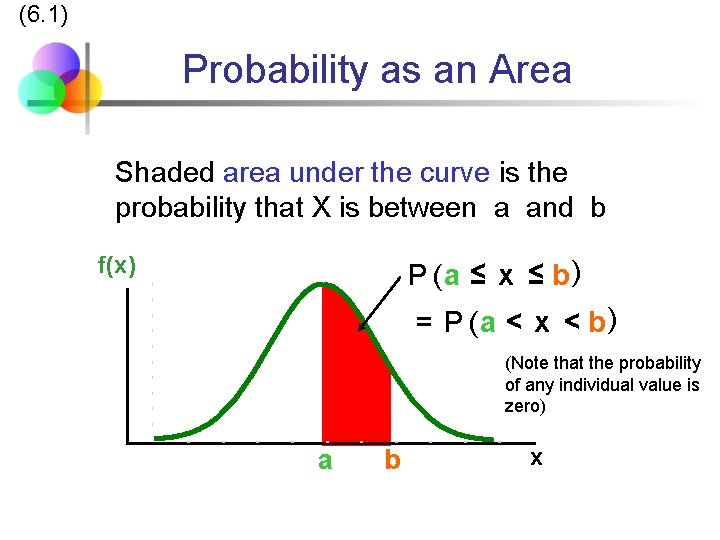 (6.1)

Probability as an Area

Shaded area under the curve is the probability that X is between a and b

f(x)

$P(a \leq x \leq b)$

$= P(a < x < b)$

(Note that the probability of any individual value is zero)

a b x